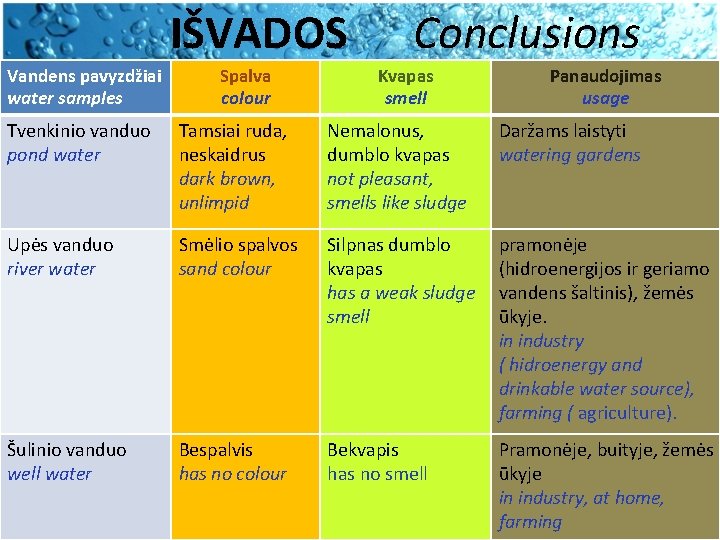 IŠVADOS Conclusions

| Vandens pavyzdžiai water samples | Spalva colour | Kvapas smell | Panaudojimas usage |
|---|---|---|---|
| Tvenkinio vanduo pond water | Tamsiai ruda, neskaidrus dark brown, unlimpid | Nemalonus, dumblo kvapas not pleasant, smells like sludge | Daržams laistyti watering gardens |
| Upės vanduo river water | Smėlio spalvos sand colour | Silpnas dumblo kvapas has a weak sludge smell | pramonėje (hidroenergijos ir geriamo vandens šaltinis), žemės ūkyje. in industry ( hidroenergy and drinkable water source), farming ( agriculture). |
| Šulinio vanduo well water | Bespalvis has no colour | Bekvapis has no smell | Pramonėje, buityje, žemės ūkyje in industry, at home, farming |